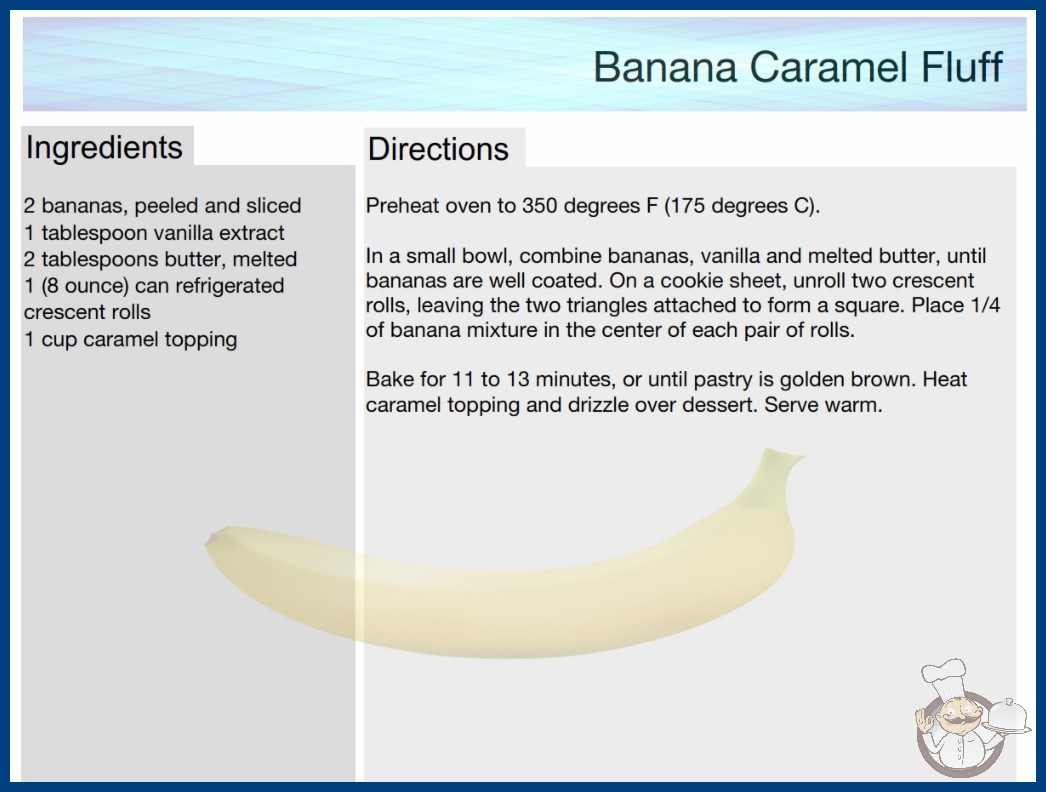 Banana Caramel Fluff

Ingredients

2 bananas, peeled and sliced
1 tablespoon vanilla extract
2 tablespoons butter, melted
1 (8 ounce) can refrigerated crescent rolls
1 cup caramel topping

Directions

Preheat oven to 350 degrees F (175 degrees C).

In a small bowl, combine bananas, vanilla and melted butter, until bananas are well coated. On a cookie sheet, unroll two crescent rolls, leaving the two triangles attached to form a square. Place 1/4 of banana mixture in the center of each pair of rolls.

Bake for 11 to 13 minutes, or until pastry is golden brown. Heat caramel topping and drizzle over dessert. Serve warm.